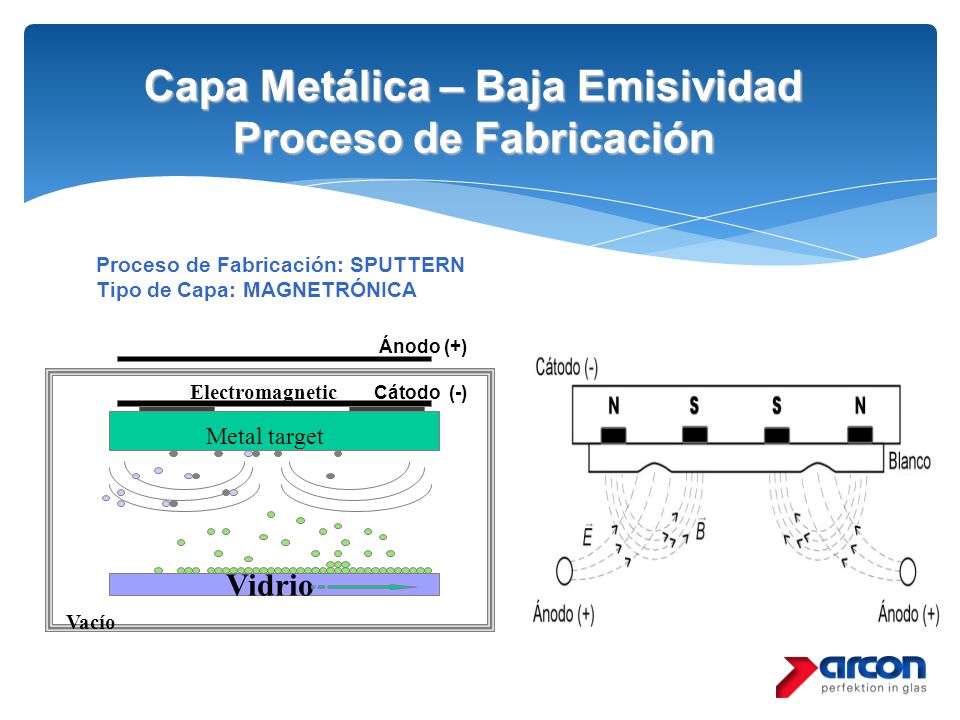 Capa Metálica – Baja Emisividad
Proceso de Fabricación

Proceso de Fabricación: SPUTTERN
Tipo de Capa: MAGNETRÓNICA

Ánodo (+)

Electromagnetic

Cátodo (-)

Metal target

Vidrio

Vacío

Cátodo (-)

N S S N

Blanco

$\vec{E}$

$\vec{B}$

Ánodo (+)

Ánodo (+)

arcon
perfektion in glas